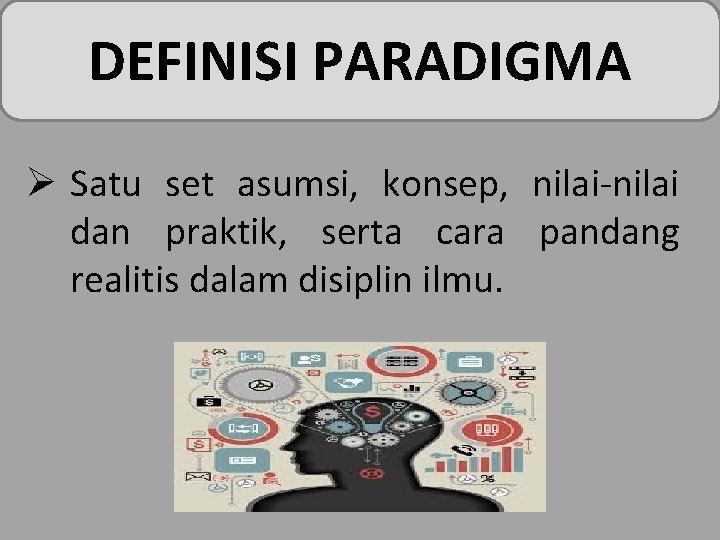 DEFINISI PARADIGMA

➢ Satu set asumsi, konsep, nilai-nilai dan praktik, serta cara pandang realitis dalam disiplin ilmu.